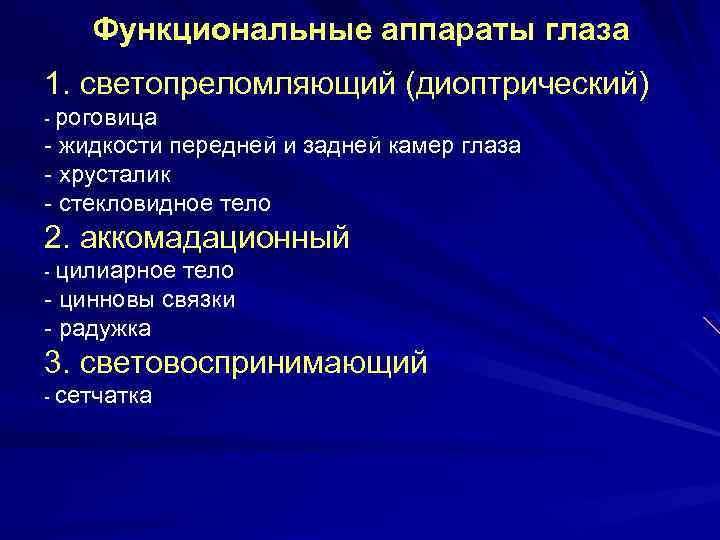 Функциональные аппараты глаза

1. светопреломляющий (диоптрический)
- роговица
- жидкости передней и задней камер глаза
- хрусталик
- стекловидное тело

2. аккомадационный
- цилиарное тело
- цинновы связки
- радужка

3. световоспринимающий
- сетчатка